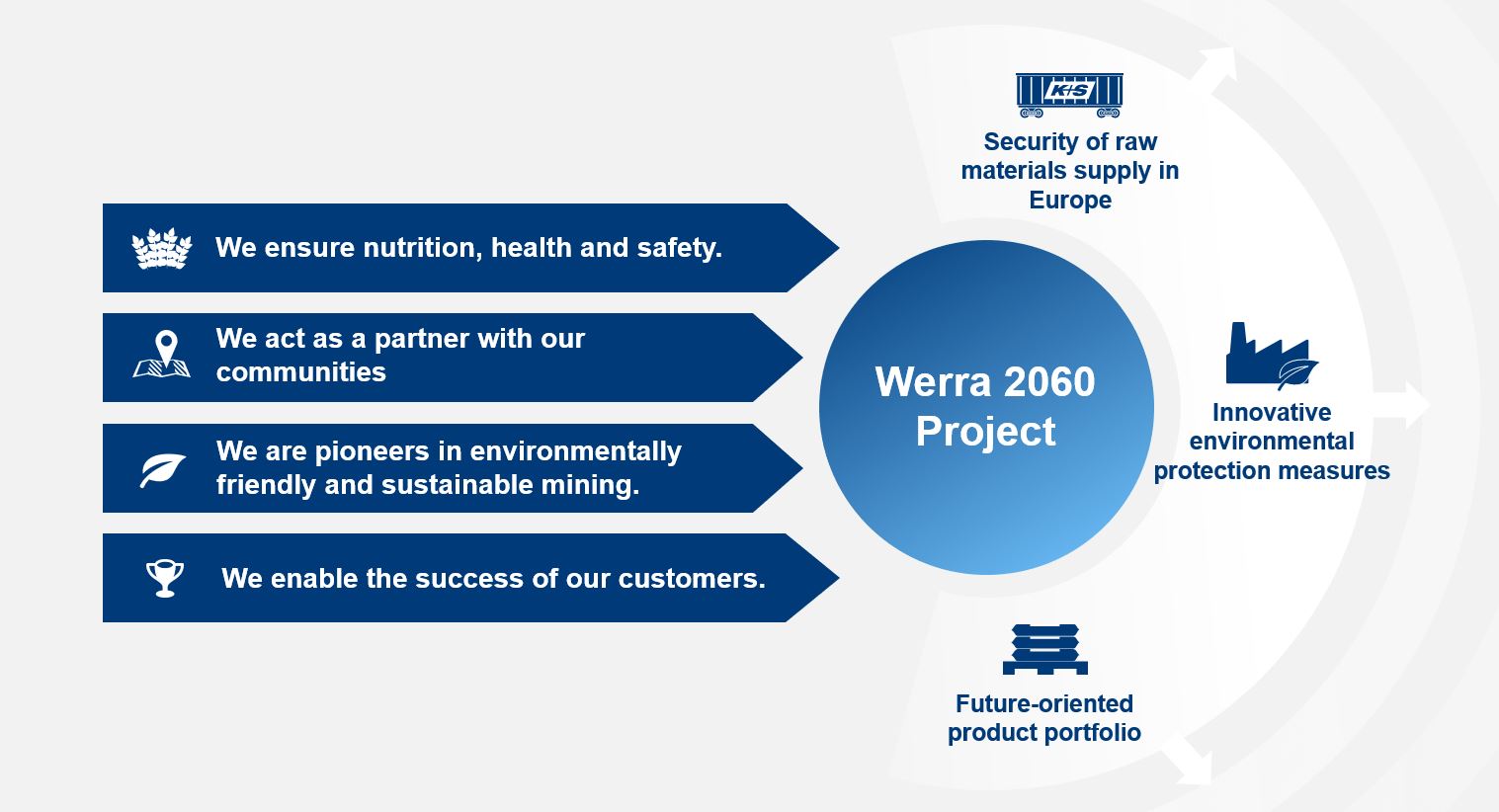 We ensure nutrition, health and safety.

We act as a partner with our communities

We are pioneers in environmentally friendly and sustainable mining.

We enable the success of our customers.

Werra 2060 Project

K+S

Security of raw materials supply in Europe

Innovative environmental protection measures

Future-oriented product portfolio